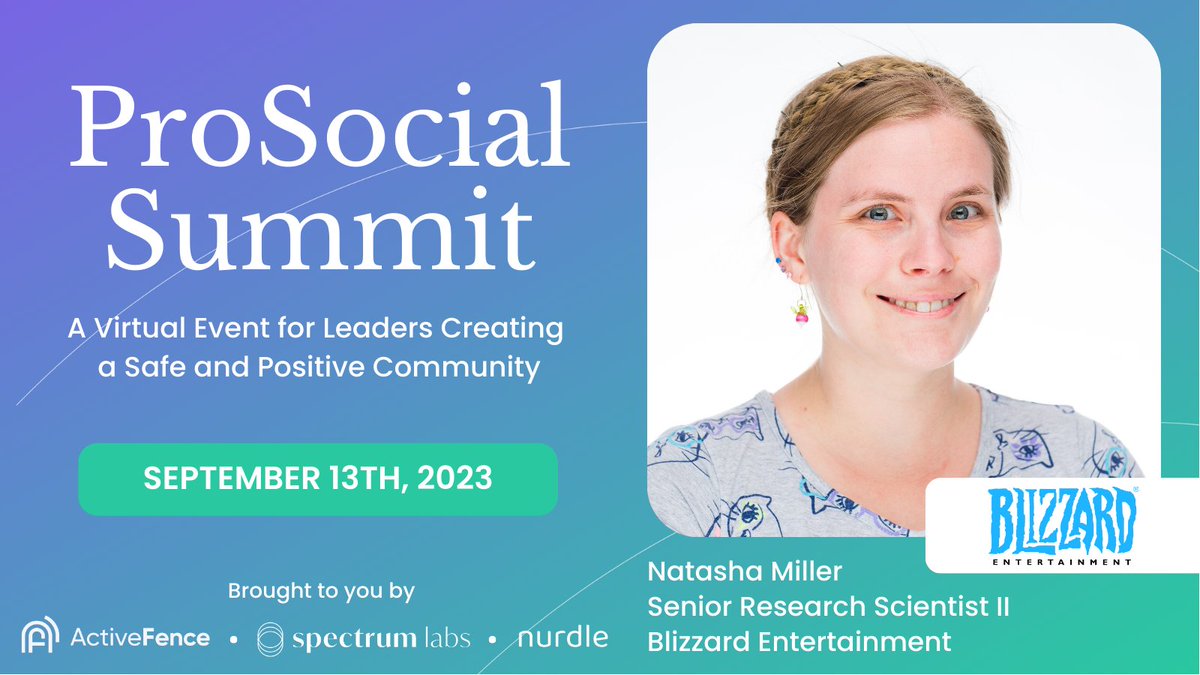 ProSocial Summit

A Virtual Event for Leaders Creating a Safe and Positive Community

SEPTEMBER 13TH, 2023

Brought to you by

ActiveFence • spectrum labs • nurdle

BLIZZARD ENTERTAINMENT

Natasha Miller
Senior Research Scientist II
Blizzard Entertainment